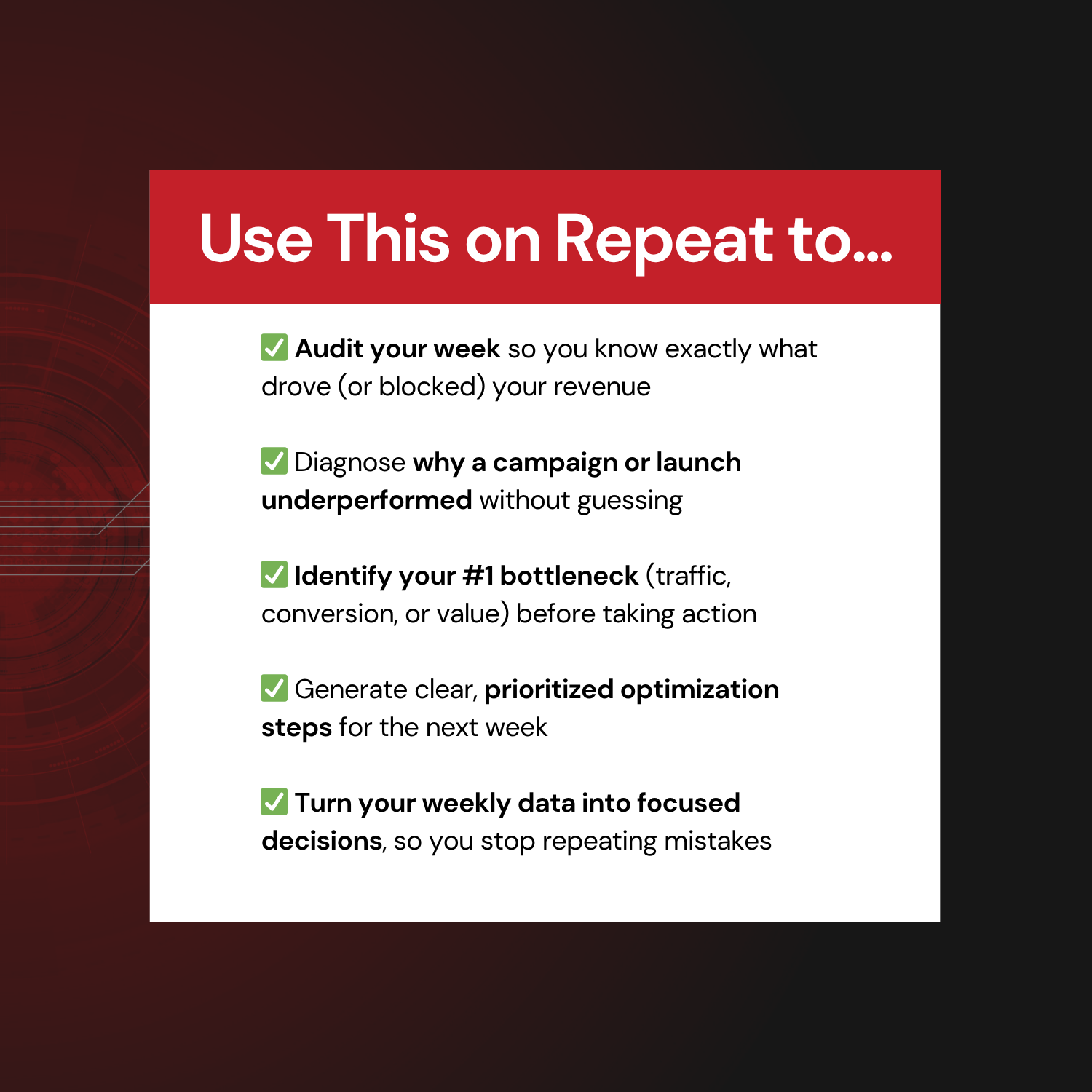 Use This on Repeat to...

✅ Audit your week so you know exactly what drove (or blocked) your revenue

✅ Diagnose why a campaign or launch underperformed without guessing

✅ Identify your #1 bottleneck (traffic, conversion, or value) before taking action

✅ Generate clear, prioritized optimization steps for the next week

✅ Turn your weekly data into focused decisions, so you stop repeating mistakes